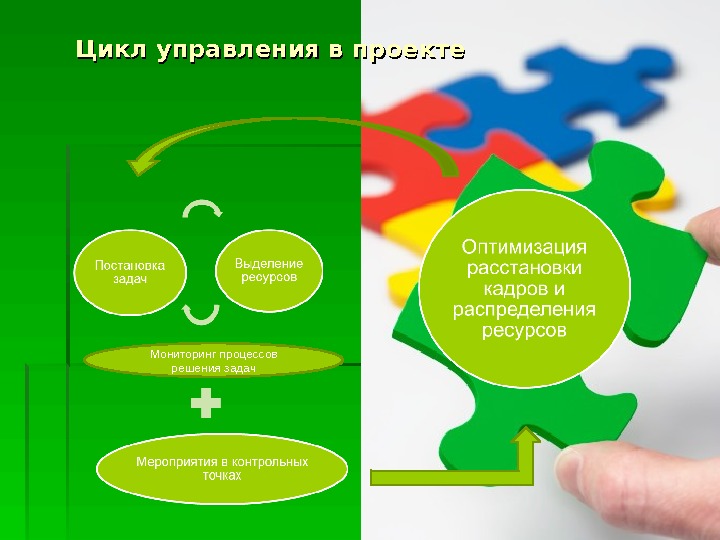 Цикл управления в проекте

Постановка задач

Выделение ресурсов

Мониторинг процессов решения задач

Мероприятия в контрольных точках

Оптимизация расстановки кадров и распределения ресурсов